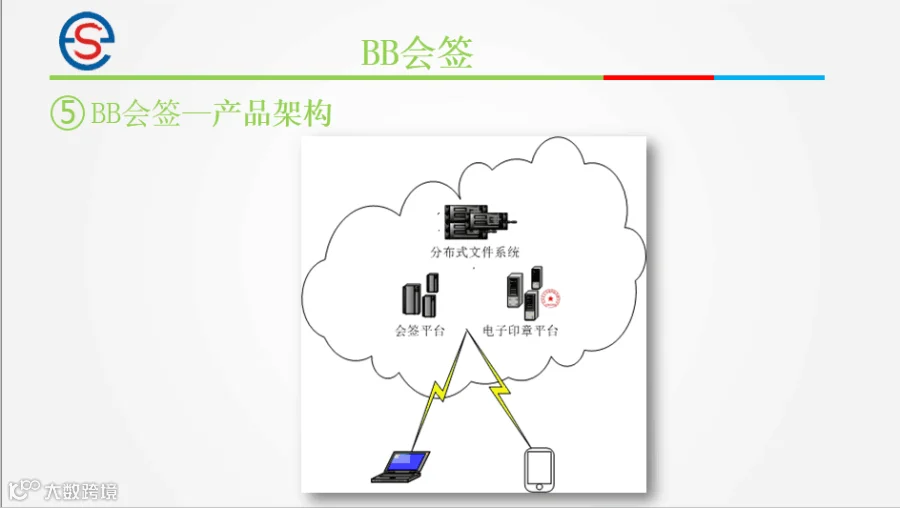 BB会签

⑤ BB会签—产品架构

分布式文件系统

会签平台

电子印章平台

大数跨境